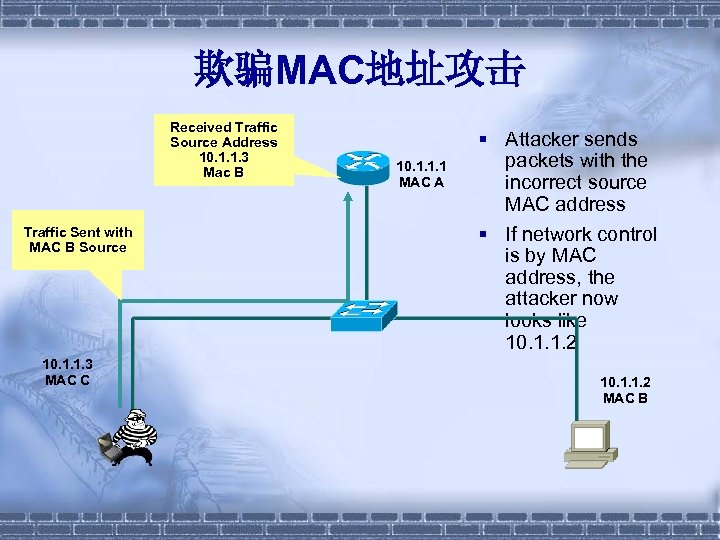 欺骗MAC地址攻击

Received Traffic Source Address 10.1.1.3 Mac B

10.1.1.1 MAC A

Traffic Sent with MAC B Source

10.1.1.3 MAC C

10.1.1.2 MAC B

▪ Attacker sends packets with the incorrect source MAC address

▪ If network control is by MAC address, the attacker now looks like 10.1.1.2